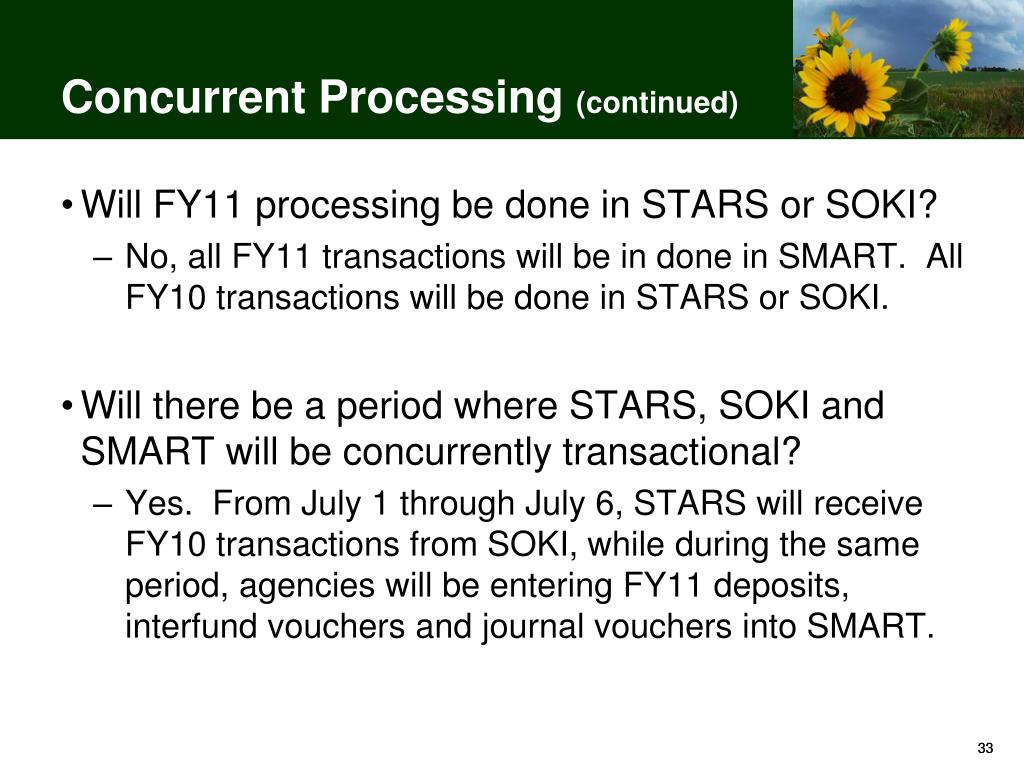 Concurrent Processing (continued)

• Will FY11 processing be done in STARS or SOKI?
– No, all FY11 transactions will be in done in SMART. All FY10 transactions will be done in STARS or SOKI.

• Will there be a period where STARS, SOKI and SMART will be concurrently transactional?
– Yes. From July 1 through July 6, STARS will receive FY10 transactions from SOKI, while during the same period, agencies will be entering FY11 deposits, interfund vouchers and journal vouchers into SMART.

33